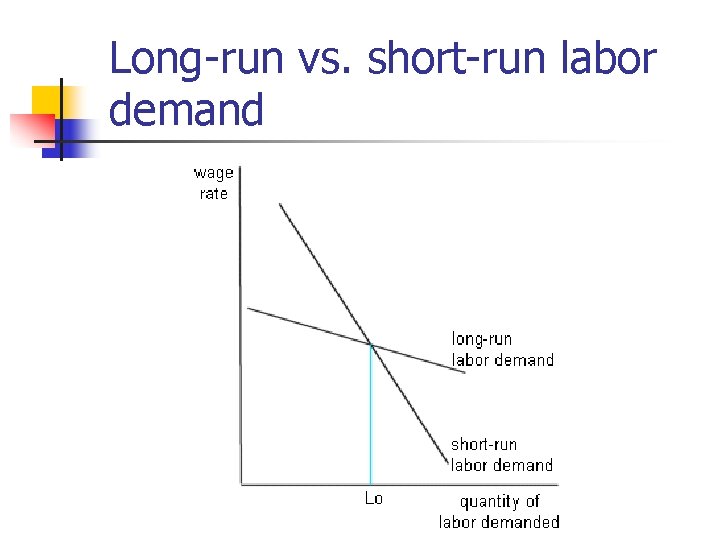 Long-run vs. short-run labor demand

wage rate

long-run labor demand

short-run labor demand

Lo

quantity of labor demanded